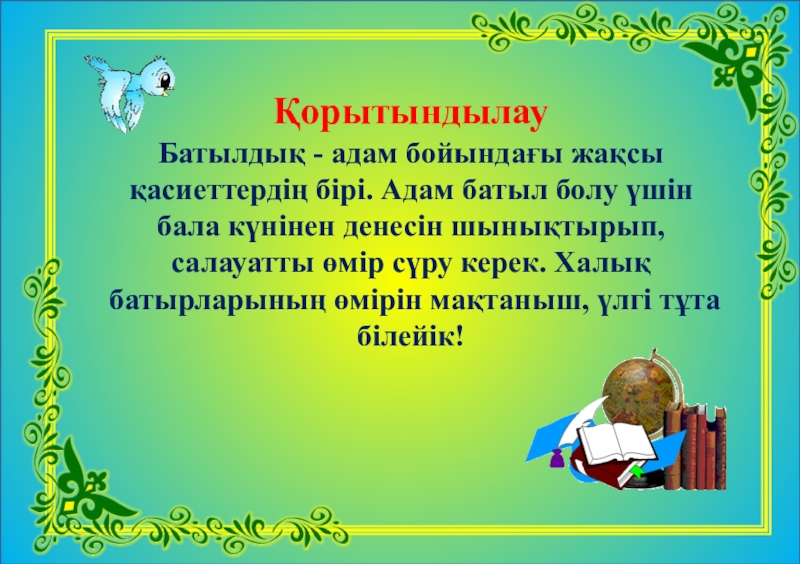 Қорытындылау

Батылдық - адам бойындағы жақсы қасиеттердің бірі. Адам батыл болу үшін бала күнінен денесін шынықтырып, салауатты өмір сүру керек. Халық батырларының өмірін мақтаныш, үлгі тұта білейік!